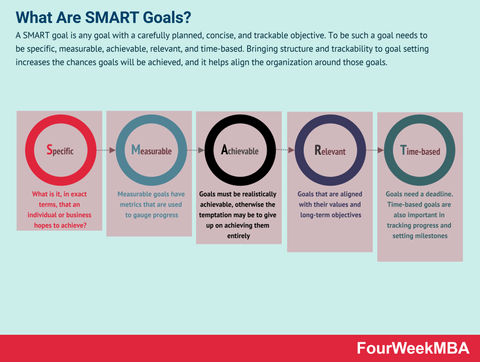 What Are SMART Goals?

A SMART goal is any goal with a carefully planned, concise, and trackable objective. To be such a goal needs to be specific, measurable, achievable, relevant, and time-based. Bringing structure and trackability to goal setting increases the chances goals will be achieved, and it helps align the organization around those goals.

Specific

What is it, in exact terms, that an individual or business hopes to achieve?

Measurable

Measurable goals have metrics that are used to gauge progress

Achievable

Goals must be realistically achievable, otherwise the temptation may be to give up on achieving them entirely

Relevant

Goals that are aligned with their values and long-term objectives

Time-based

Goals need a deadline. Time-based goals are also important in tracking progress and setting milestones

FourWeekMBA